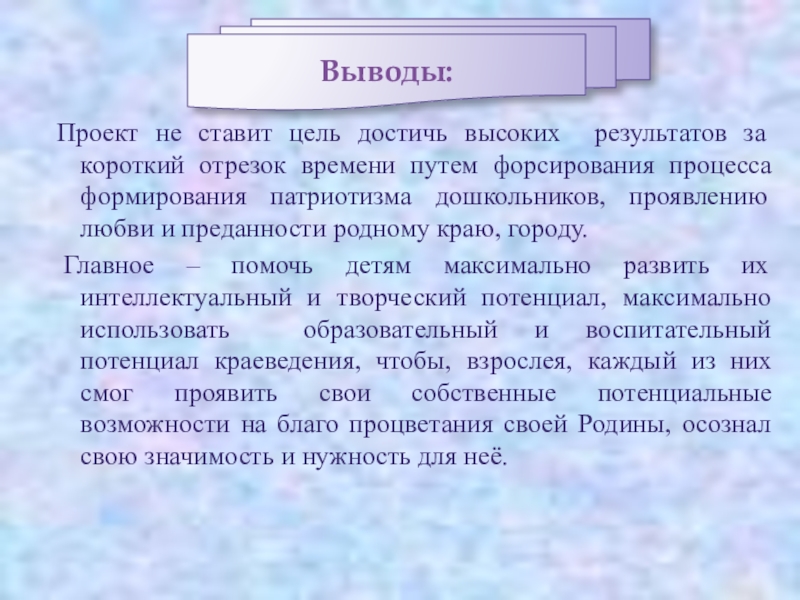 Выводы:

Проект не ставит цель достичь высоких результатов за короткий отрезок времени путем форсирования процесса формирования патриотизма дошкольников, проявлению любви и преданности родному краю, городу.

Главное – помочь детям максимально развить их интеллектуальный и творческий потенциал, максимально использовать образовательный и воспитательный потенциал краеведения, чтобы, взрослея, каждый из них смог проявить свои собственные потенциальные возможности на благо процветания своей Родины, осознал свою значимость и нужность для неё.